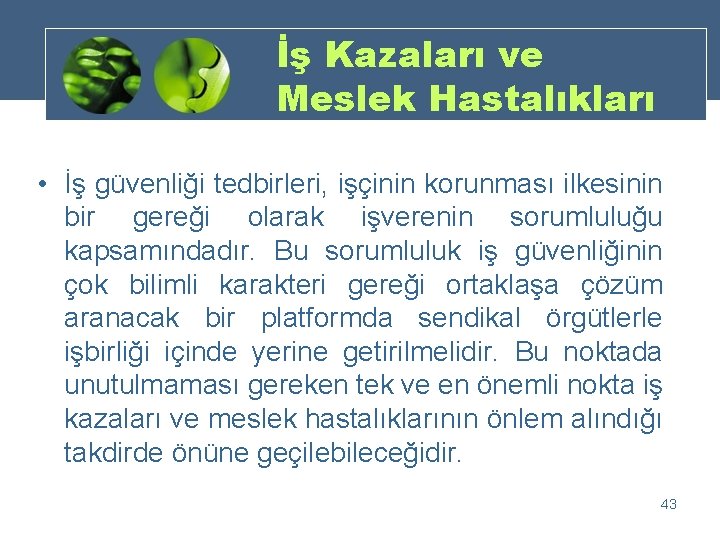 İş Kazaları ve Meslek Hastalıkları

• İş güvenliği tedbirleri, işçinin korunması ilkesinin bir gereği olarak işverenin sorumluluğu kapsamındadır. Bu sorumluluk iş güvenliğinin çok bilimli karakteri gereği ortaklaşa çözüm aranacak bir platformda sendikal örgütlerle işbirliği içinde yerine getirilmelidir. Bu noktada unutulmaması gereken tek ve en önemli nokta iş kazaları ve meslek hastalıklarının önlem alındığı takdirde önüne geçilebileceğidir.

43